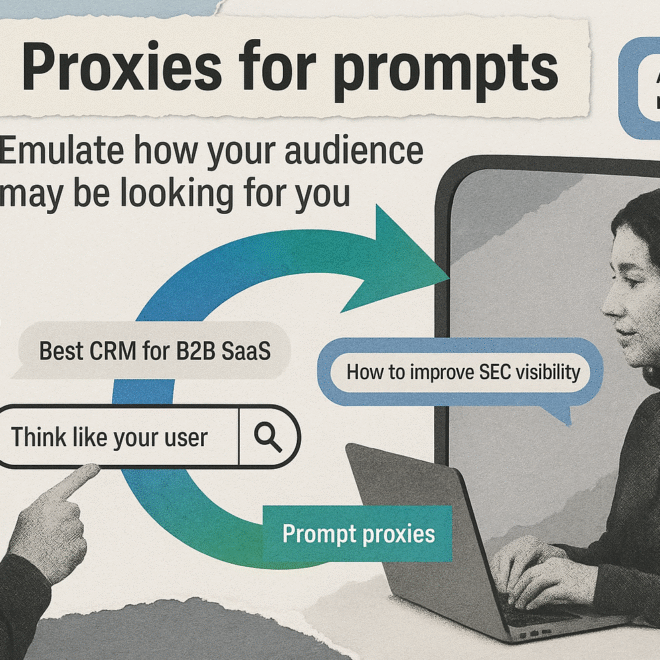 Proxies for prompts

Emulate how your audience may be looking for you

Best CRM for B2B SaaS

How to improve SEC visibility

Think like your user

Prompt proxies